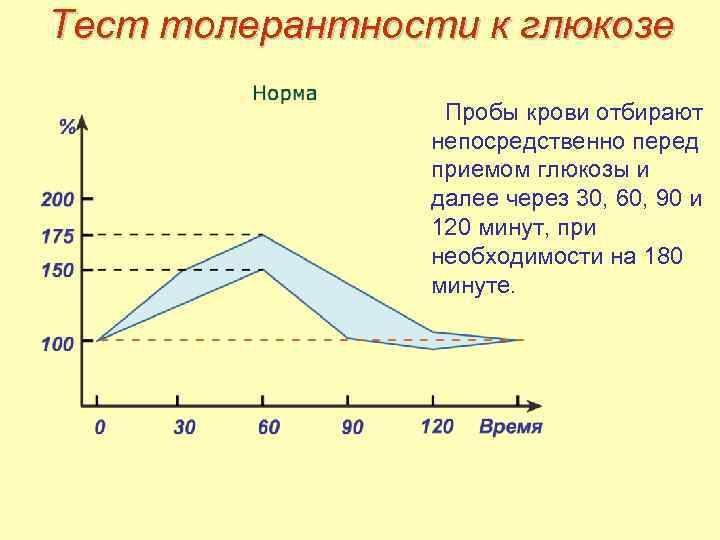 Тест толерантности к глюкозе

Норма

%

200

175

150

100

0 30 60 90 120 Время

Пробы крови отбирают непосредственно перед приемом глюкозы и далее через 30, 60, 90 и 120 минут, при необходимости на 180 минуте.